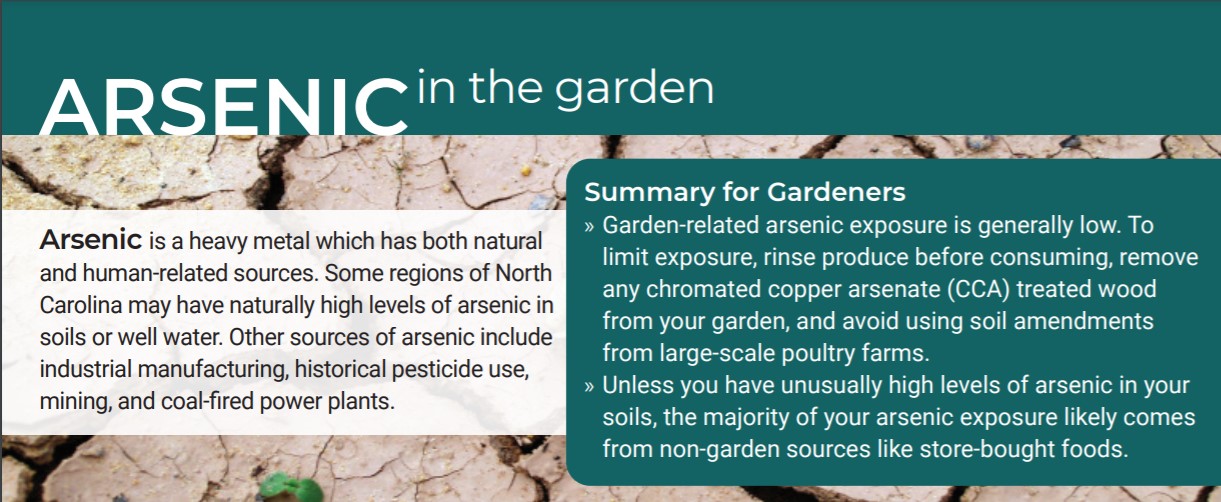 ARSENIC in the garden

Arsenic is a heavy metal which has both natural and human-related sources. Some regions of North Carolina may have naturally high levels of arsenic in soils or well water. Other sources of arsenic include industrial manufacturing, historical pesticide use, mining, and coal-fired power plants.

Summary for Gardeners

» Garden-related arsenic exposure is generally low. To limit exposure, rinse produce before consuming, remove any chromated copper arsenate (CCA) treated wood from your garden, and avoid using soil amendments from large-scale poultry farms.

» Unless you have unusually high levels of arsenic in your soils, the majority of your arsenic exposure likely comes from non-garden sources like store-bought foods.